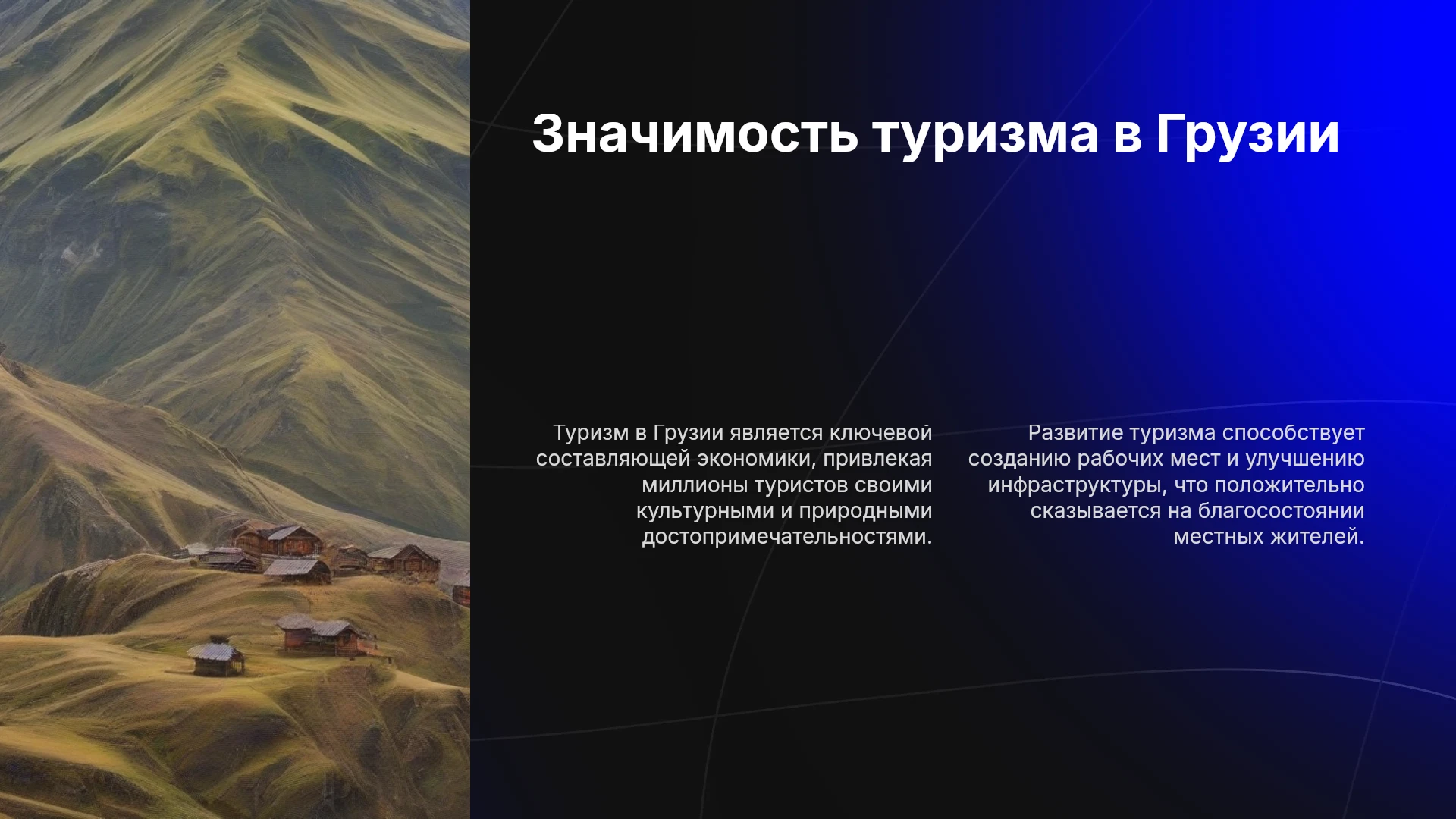 Значимость туризма в Грузии

Туризм в Грузии является ключевой составляющей экономики, привлекая миллионы туристов своими культурными и природными достопримечательностями.

Развитие туризма способствует созданию рабочих мест и улучшению инфраструктуры, что положительно сказывается на благосостоянии местных жителей.